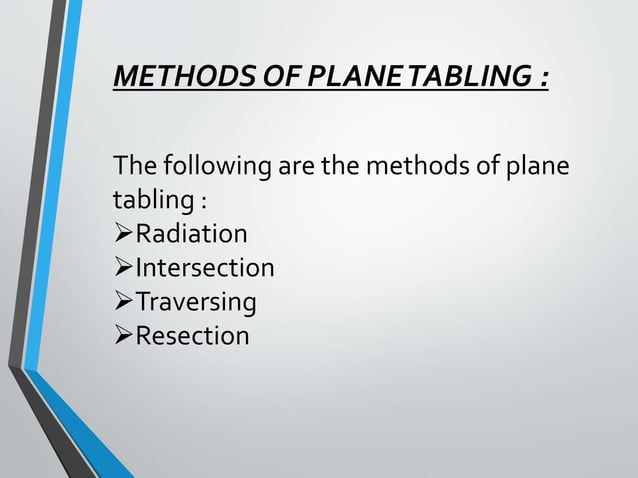 METHODS OF PLANE TABLING :

The following are the methods of plane tabling :
➢Radiation
➢Intersection
➢Traversing
➢Resection